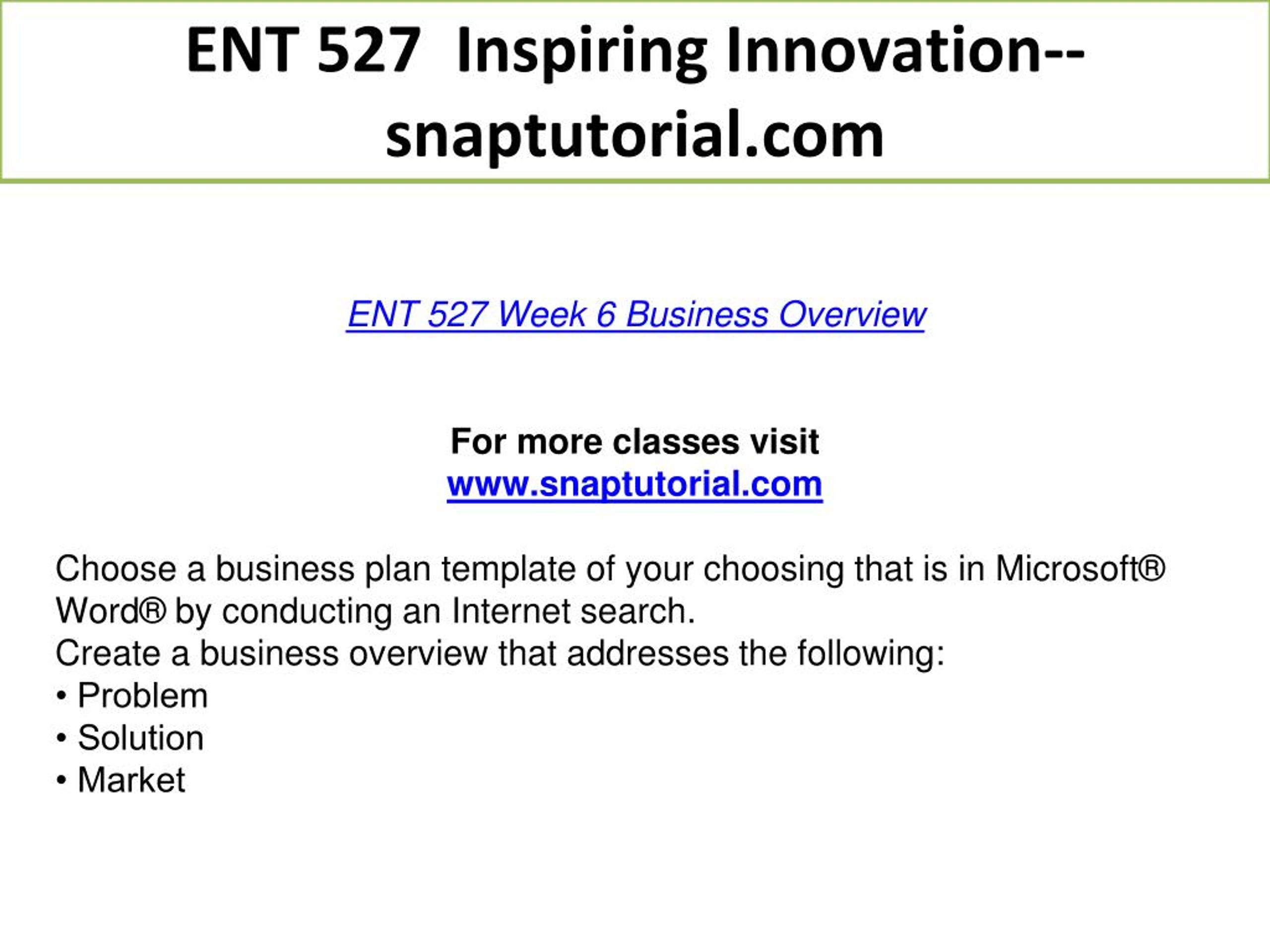 ENT 527 Inspiring Innovation--snaptutorial.com

ENT 527 Week 6 Business Overview

For more classes visit
www.snaptutorial.com

Choose a business plan template of your choosing that is in Microsoft® Word® by conducting an Internet search.
Create a business overview that addresses the following:
• Problem
• Solution
• Market